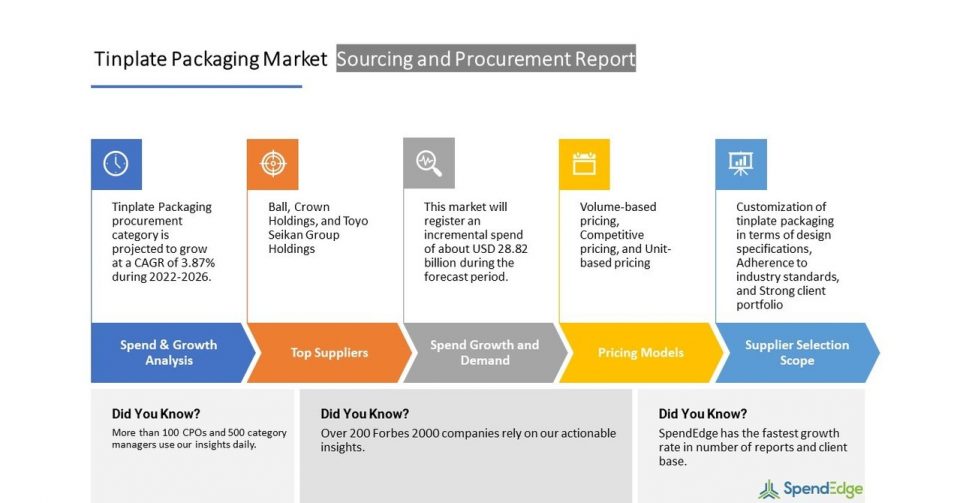 Tinplate Packaging Market Sourcing and Procurement Report

Tinplate Packaging procurement category is projected to grow at a CAGR of 3.87% during 2022-2026.

Spend & Growth Analysis

Ball, Crown Holdings, and Toyo Seikan Group Holdings

Top Suppliers

This market will register an incremental spend of about USD 28.82 billion during the forecast period.

Spend Growth and Demand

Volume-based pricing, Competitive pricing, and Unit-based pricing

Pricing Models

Customization of tinplate packaging in terms of design specifications, Adherence to industry standards, and Strong client portfolio

Supplier Selection Scope

Did You Know?
More than 100 CPOs and 500 category managers use our insights daily.

Did You Know?
Over 200 Forbes 2000 companies rely on our actionable insights.

Did You Know?
SpendEdge has the fastest growth rate in number of reports and client base.

SpendEdge